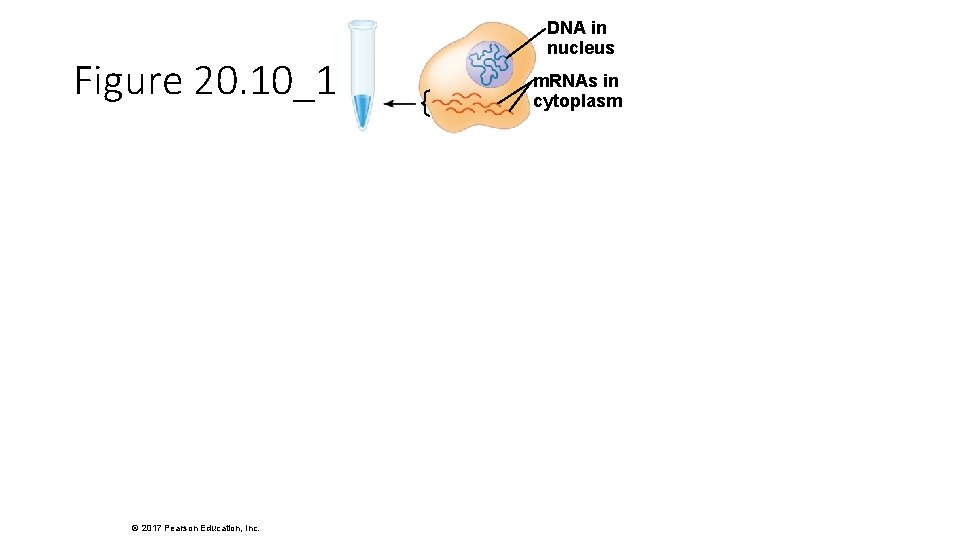 Figure 20.10_1

DNA in nucleus

mRNAs in cytoplasm

© 2017 Pearson Education, Inc.